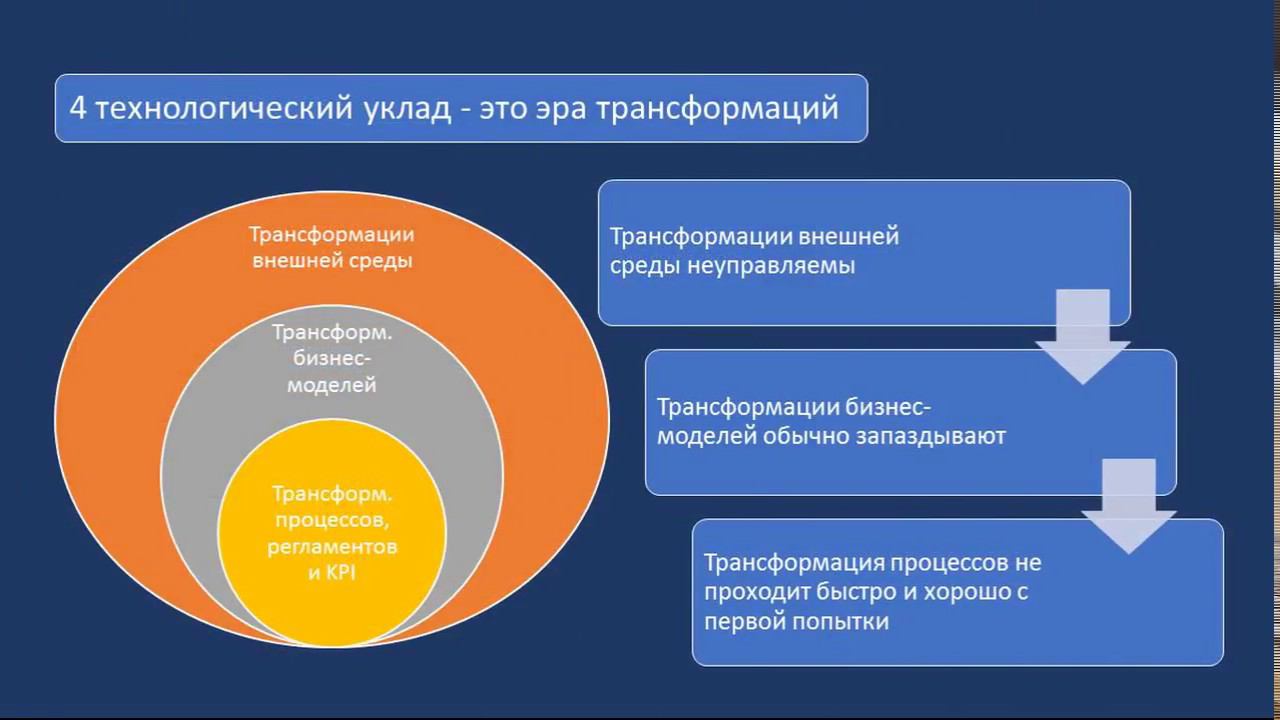 4 технологический уклад - это эра трансформаций

Трансформации внешней среды

Трансформ. бизнес-моделей

Трансформ. процессов, регламентов и KPI

Трансформации внешней среды неуправляемы

Трансформации бизнес-моделей обычно запаздывают

Трансформация процессов не проходит быстро и хорошо с первой попытки